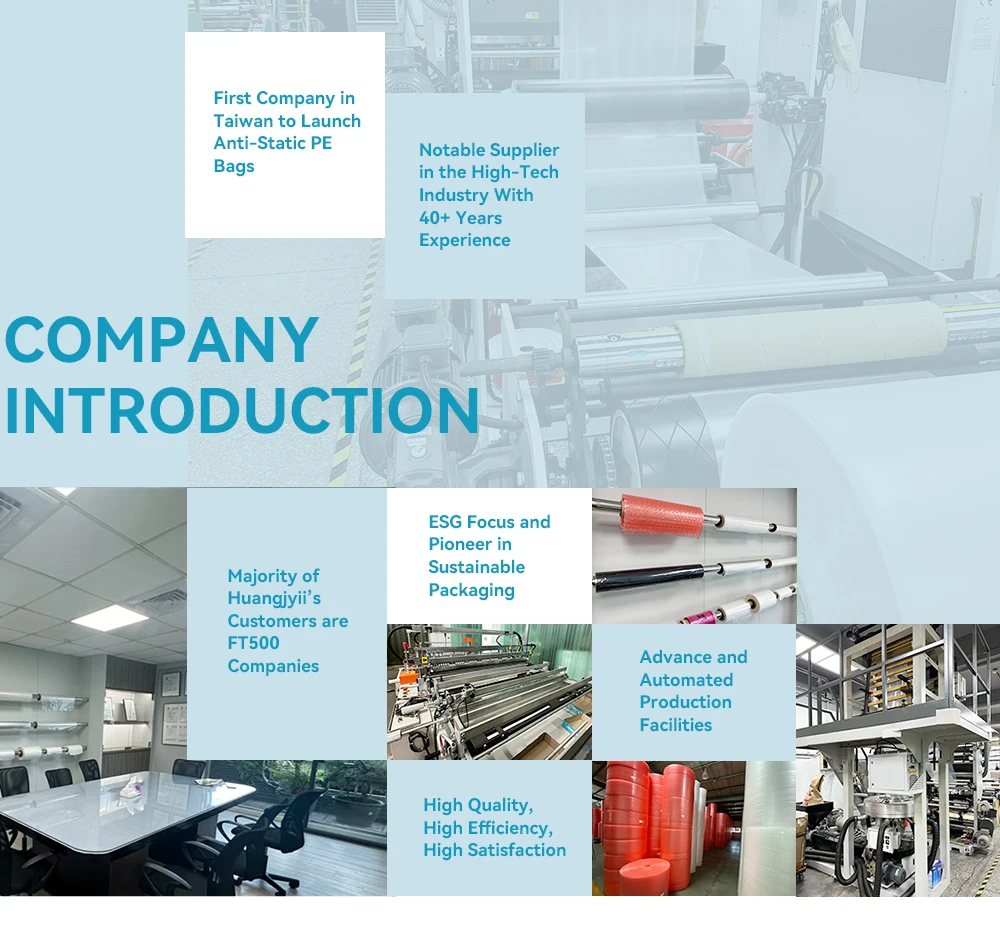 First Company in Taiwan to Launch Anti-Static PE Bags

Notable Supplier in the High-Tech Industry With 40+ Years Experience

COMPANY INTRODUCTION

Majority of Huangjyii's Customers are FT500 Companies

ESG Focus and Pioneer in Sustainable Packaging

Advance and Automated Production Facilities

High Quality, High Efficiency, High Satisfaction